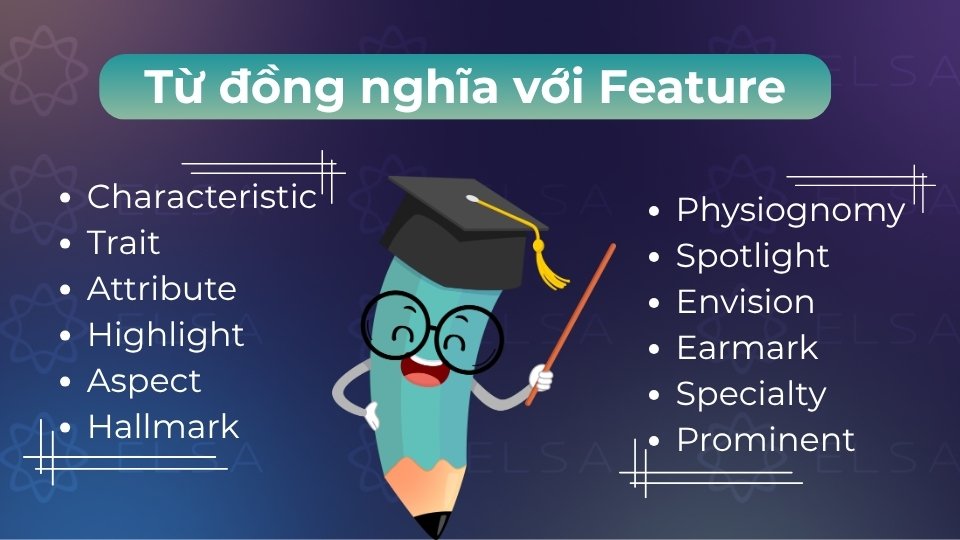 Từ đồng nghĩa với Feature

- Characteristic
- Trait
- Attribute
- Highlight
- Aspect
- Hallmark

- Physiognomy
- Spotlight
- Envision
- Earmark
- Specialty
- Prominent

ELSA